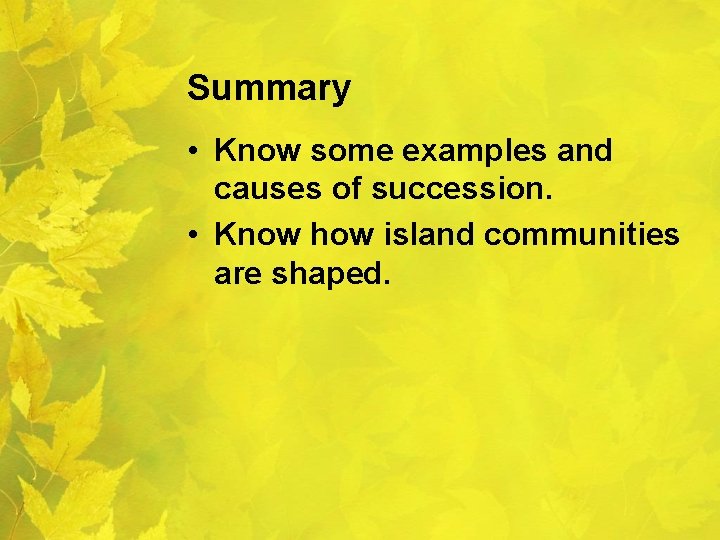 Summary

• Know some examples and causes of succession.
• Know how island communities are shaped.